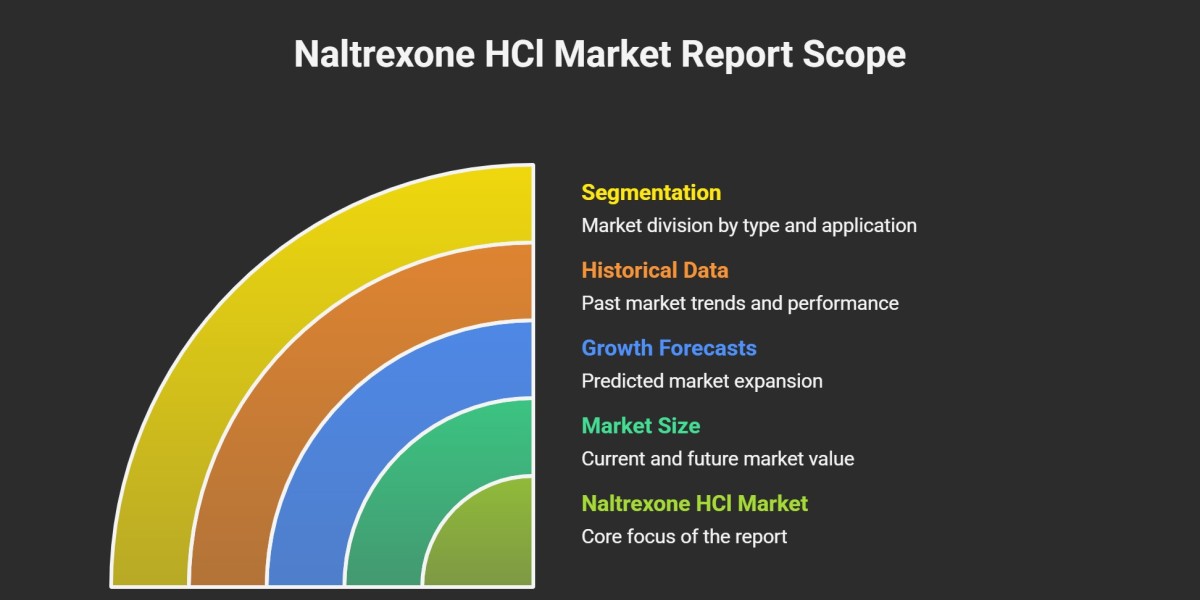 Naltrexone HCl Market Report Scope

Segmentation
Market division by type and application

Historical Data
Past market trends and performance

Growth Forecasts
Predicted market expansion

Market Size
Current and future market value

Naltrexone HCl Market
Core focus of the report